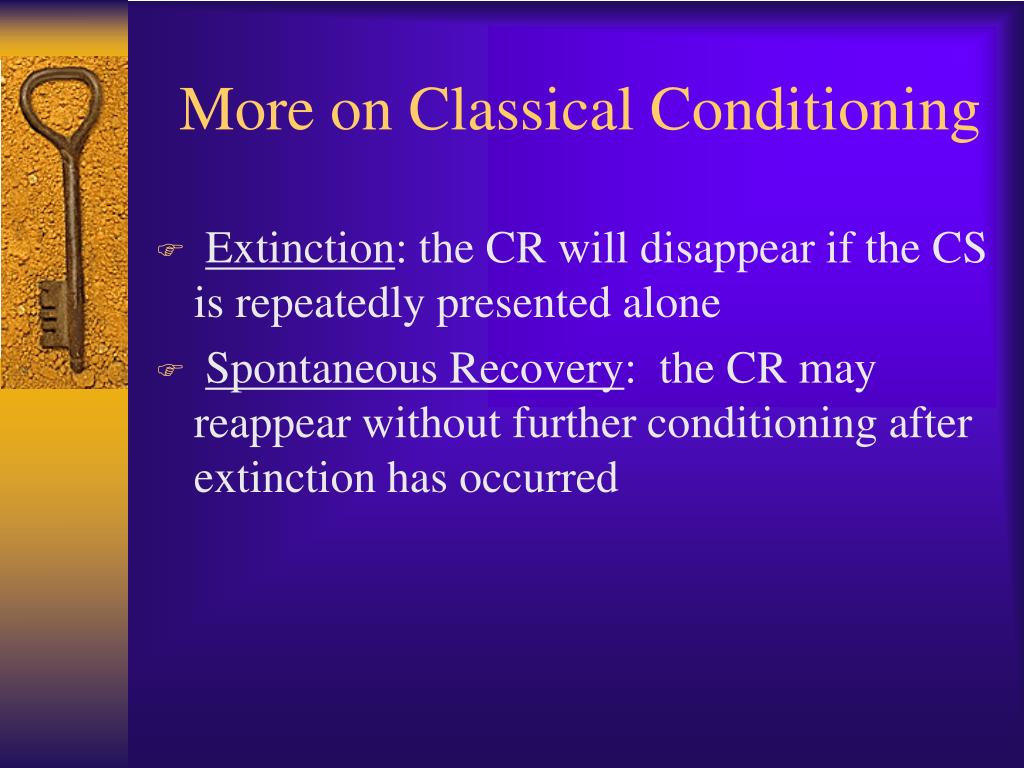 More on Classical Conditioning

Extinction: the CR will disappear if the CS is repeatedly presented alone

Spontaneous Recovery: the CR may reappear without further conditioning after extinction has occurred